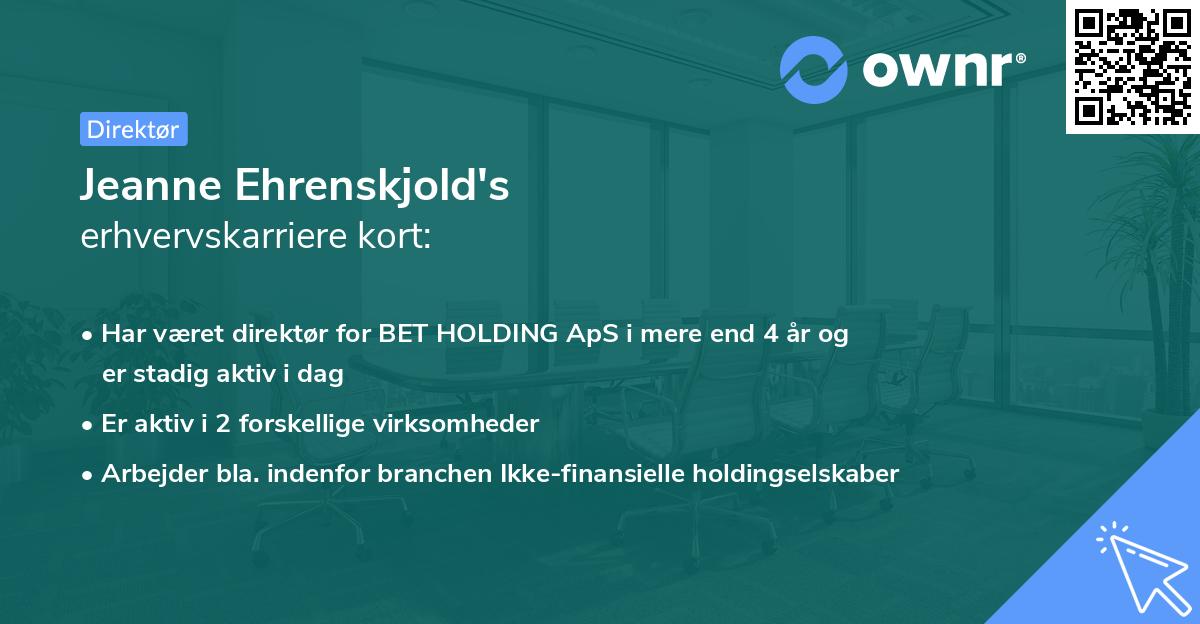 ownr®

Direktør

Jeanne Ehrenskjold's
erhvervskarriere kort:

• Har været direktør for BET HOLDING ApS i mere end 4 år og er stadig aktiv i dag
• Er aktiv i 2 forskellige virksomheder
• Arbejder bla. indenfor branchen Ikke-finansielle holdingselskaber